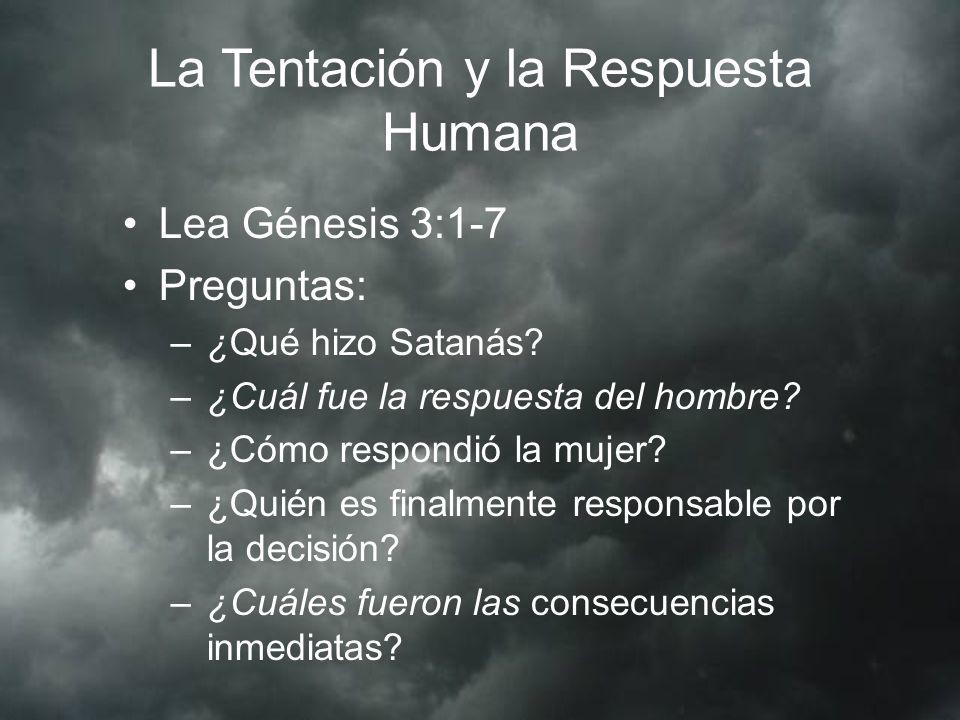 La Tentación y la Respuesta Humana

• Lea Génesis 3:1-7
• Preguntas:
– ¿Qué hizo Satanás?
– ¿Cuál fue la respuesta del hombre?
– ¿Cómo respondió la mujer?
– ¿Quién es finalmente responsable por la decisión?
– ¿Cuáles fueron las consecuencias inmediatas?